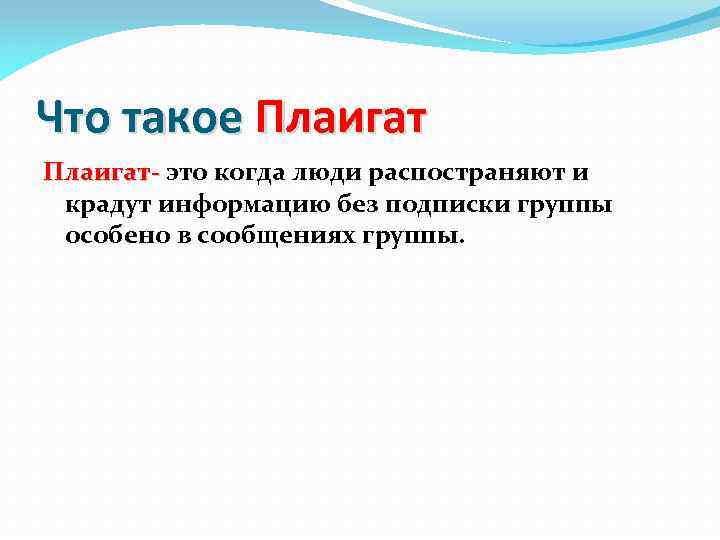 Что такое Плаигат

Плаигат- это когда люди распостраняют и крадут информацию без подписки группы особено в сообщениях группы.